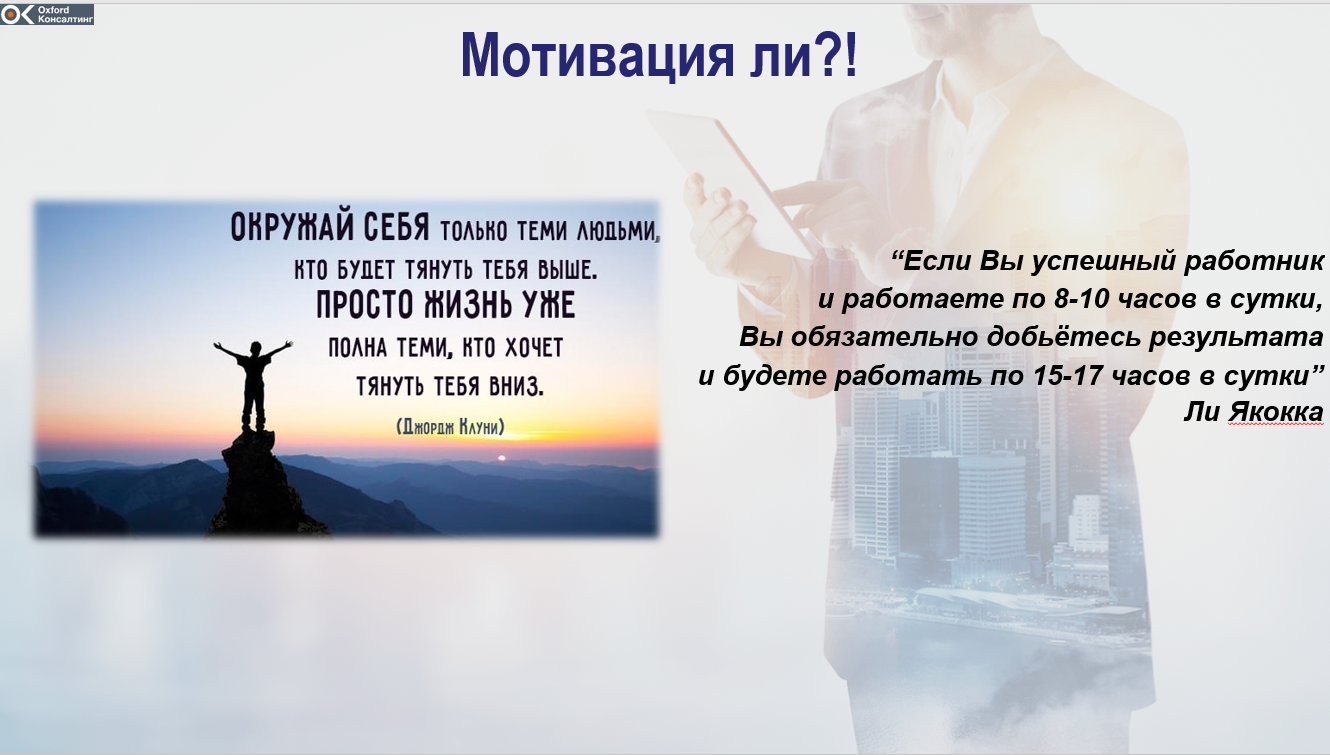 OK Oxford Консалтинг

Мотивация ли?!

ОКРУЖАЙ СЕБЯ ТОЛЬКО ТЕМИ ЛЮДЬМИ, КТО БУДЕТ ТЯНУТЬ ТЕБЯ ВЫШЕ. ПРОСТО ЖИЗНЬ УЖЕ ПОЛНА ТЕМИ, КТО ХОЧЕТ ТЯНУТЬ ТЕБЯ ВНИЗ.

(Джордж Клуни)

“Если Вы успешный работник
и работаете по 8-10 часов в сутки,
Вы обязательно добьётесь результата
и будете работать по 15-17 часов в сутки”
Ли Якокка